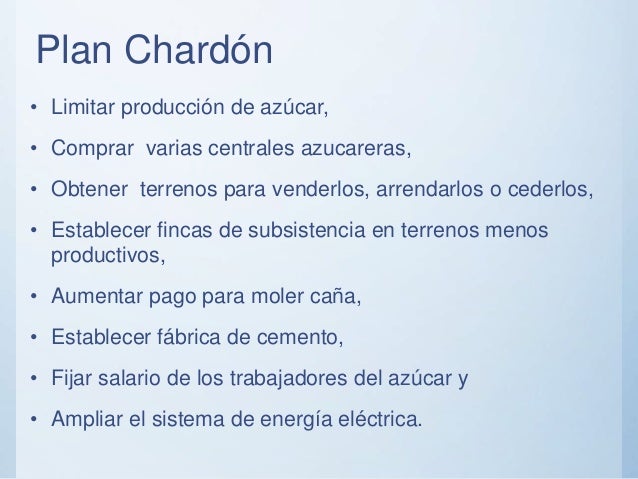 Plan Chardón

• Limitar producción de azúcar,
• Comprar  varias centrales azucareras,
• Obtener  terrenos para venderlos, arrendarlos o cederlos,
• Establecer fincas de subsistencia en terrenos menos productivos,
• Aumentar pago para moler caña,
• Establecer fábrica de cemento,
• Fijar salario de los trabajadores del azúcar y
• Ampliar el sistema de energía eléctrica.